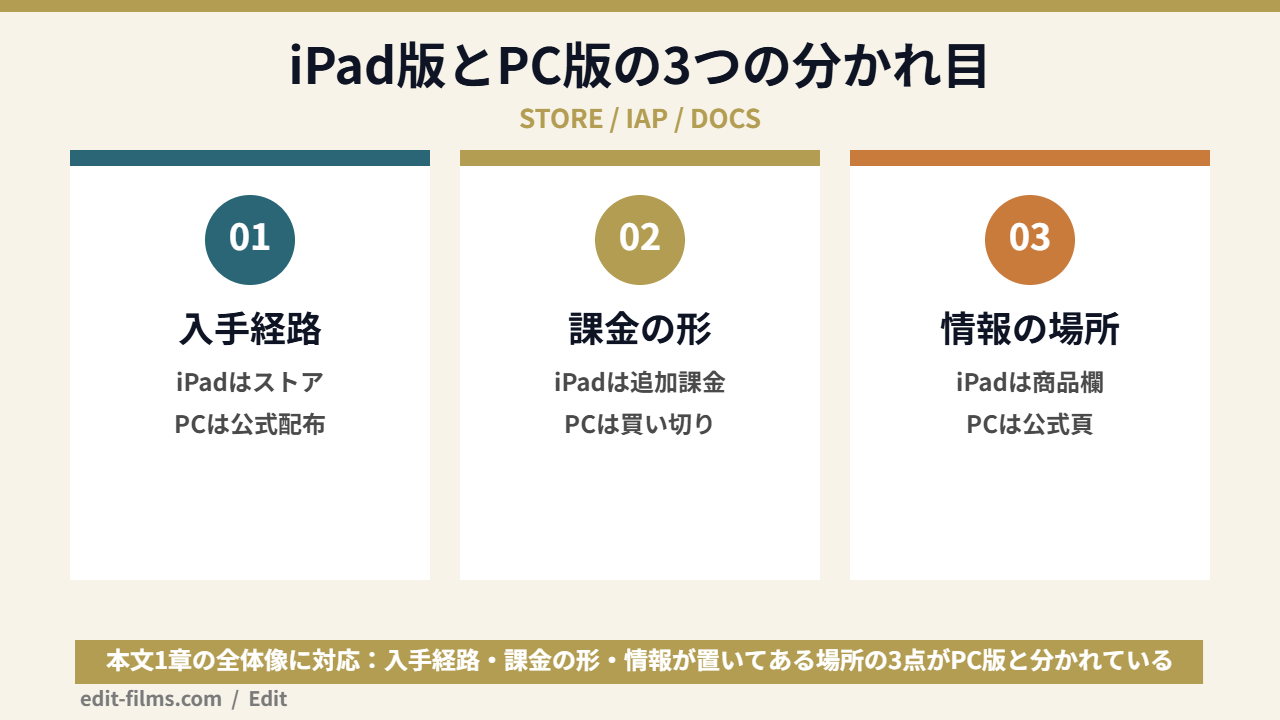 iPad版とPC版の3つの分かれ目

STORE / IAP / DOCS

01

入手経路

iPadはストア

PCは公式配布

02

課金の形

iPadは追加課金

PCは買い切り

03

情報の場所

iPadは商品欄

PCは公式頁

本文1章の全体像に対応：入手経路・課金の形・情報が置いてある場所の3点がPC版と分かれている

edit-films.com / Edit